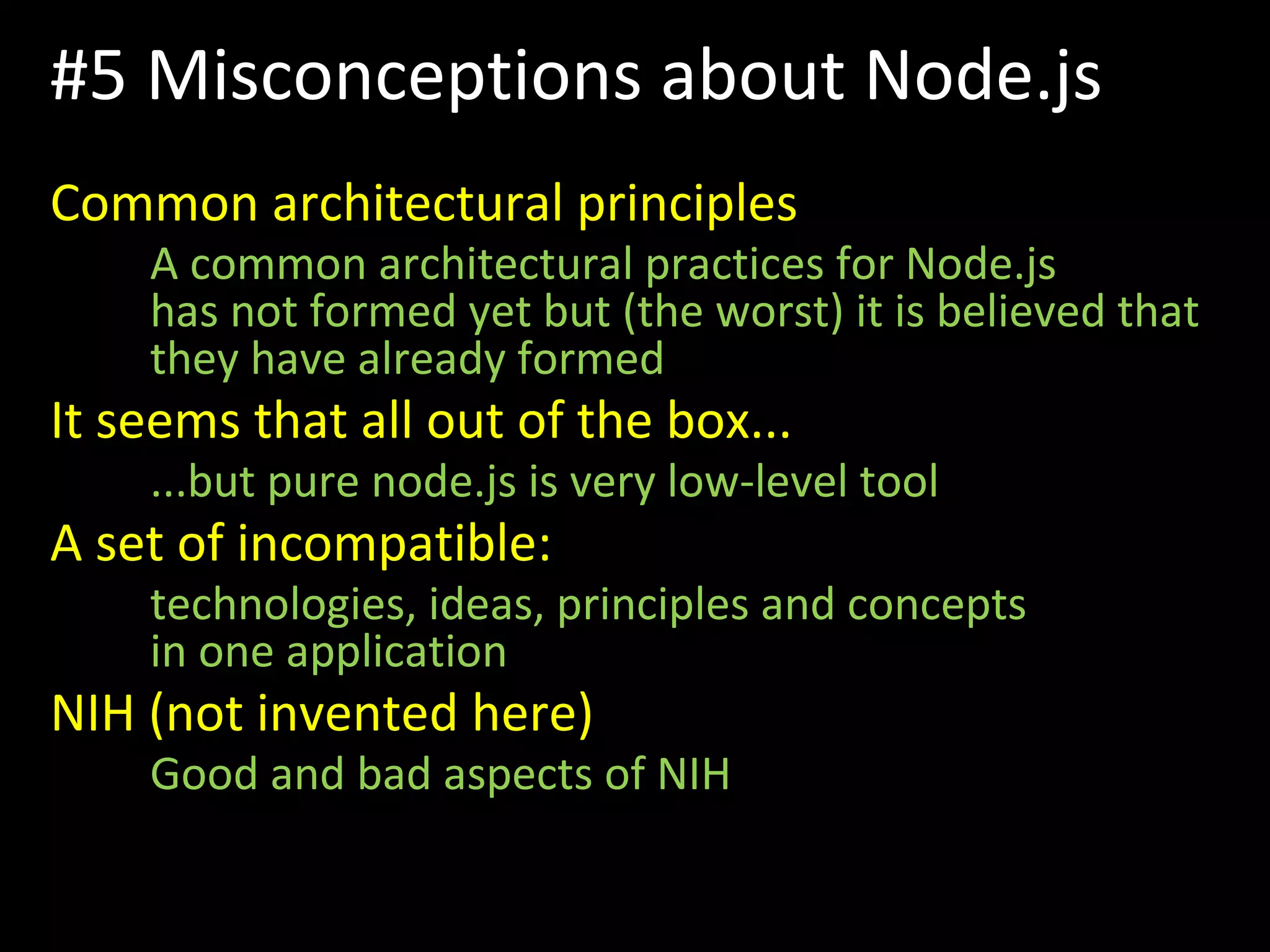 #5 Misconceptions about Node.js

Common architectural principles

A common architectural practices for Node.js has not formed yet but (the worst) it is believed that they have already formed

It seems that all out of the box...

...but pure node.js is very low-level tool

A set of incompatible:

technologies, ideas, principles and concepts in one application

NIH (not invented here)

Good and bad aspects of NIH